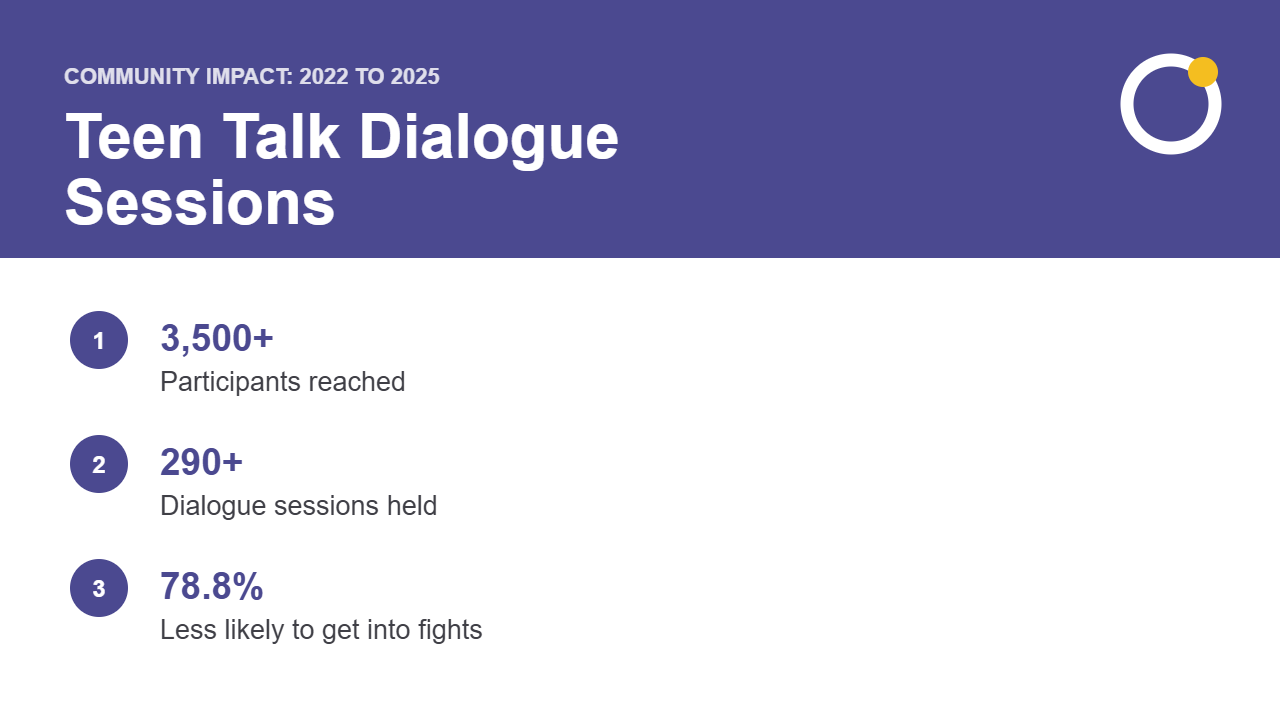 COMMUNITY IMPACT: 2022 TO 2025

Teen Talk Dialogue Sessions

1

3,500+

Participants reached

2

290+

Dialogue sessions held

3

78.8%

Less likely to get into fights